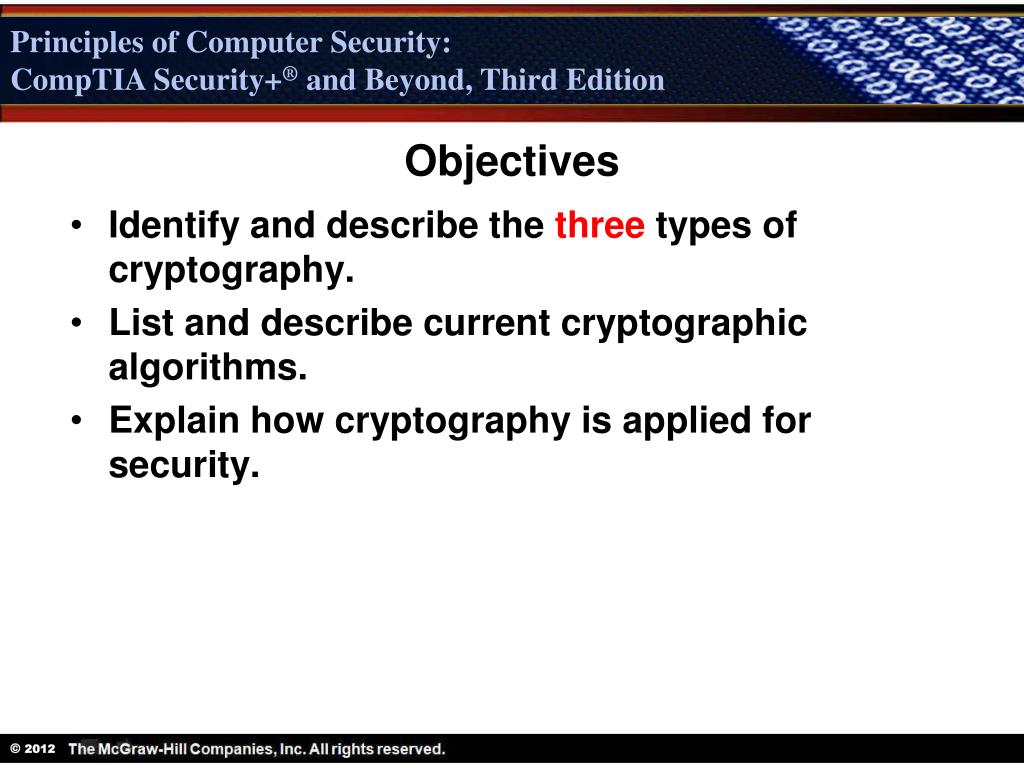 Principles of Computer Security:
CompTIA Security+® and Beyond, Third Edition

Objectives

• Identify and describe the three types of cryptography.
• List and describe current cryptographic algorithms.
• Explain how cryptography is applied for security.

© 2012 The McGraw-Hill Companies, Inc. All rights reserved.